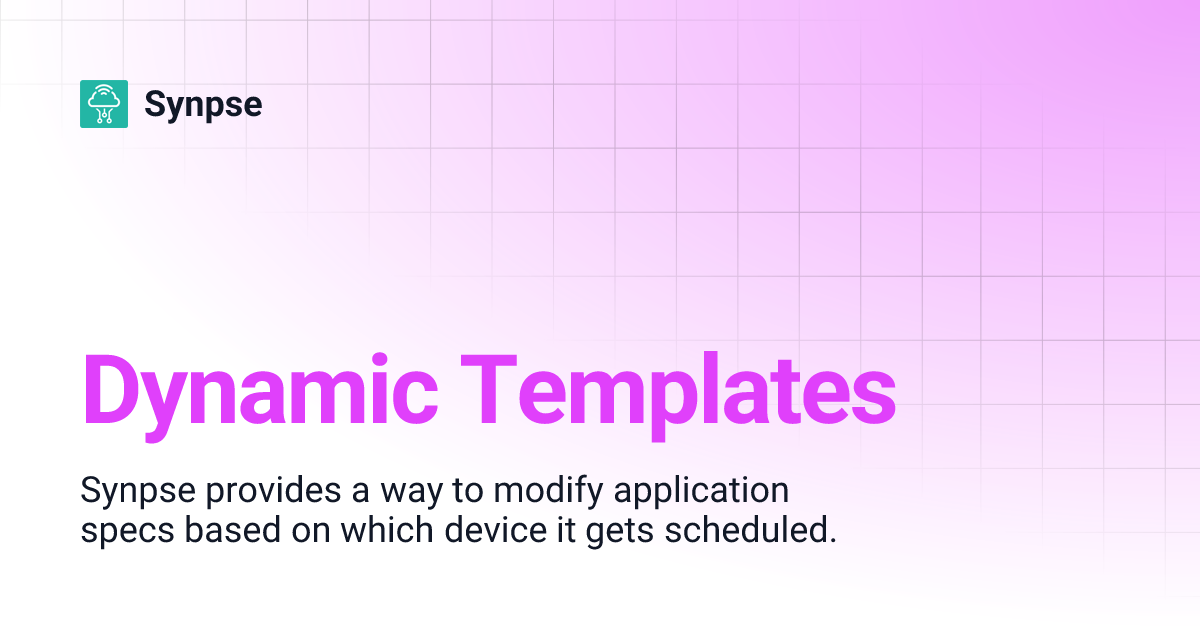 Synpse

Dynamic Templates

Synpse provides a way to modify application specs based on which device it gets scheduled.